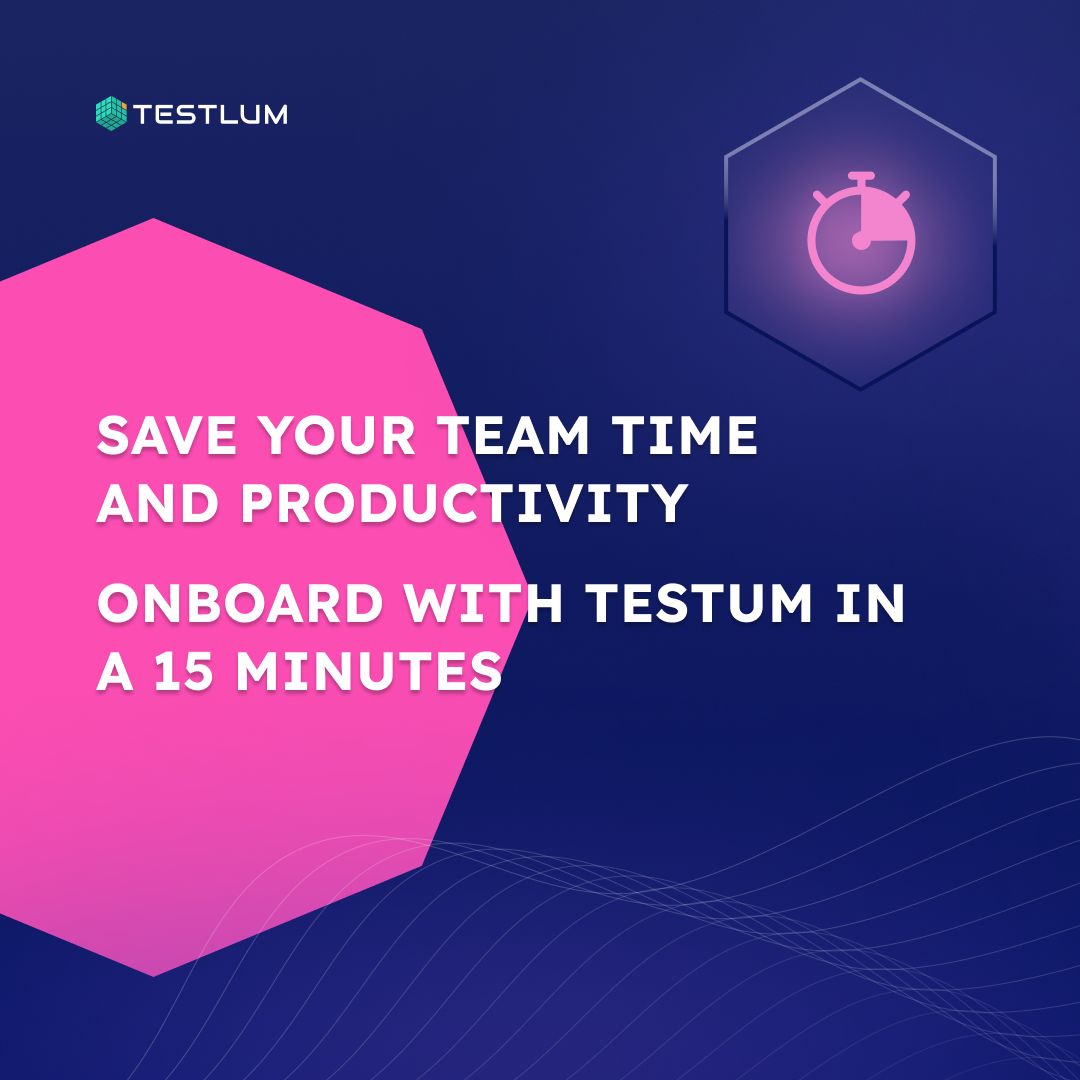 TESTLUM

SAVE YOUR TEAM TIME AND PRODUCTIVITY

ONBOARD WITH TESTUM IN A 15 MINUTES